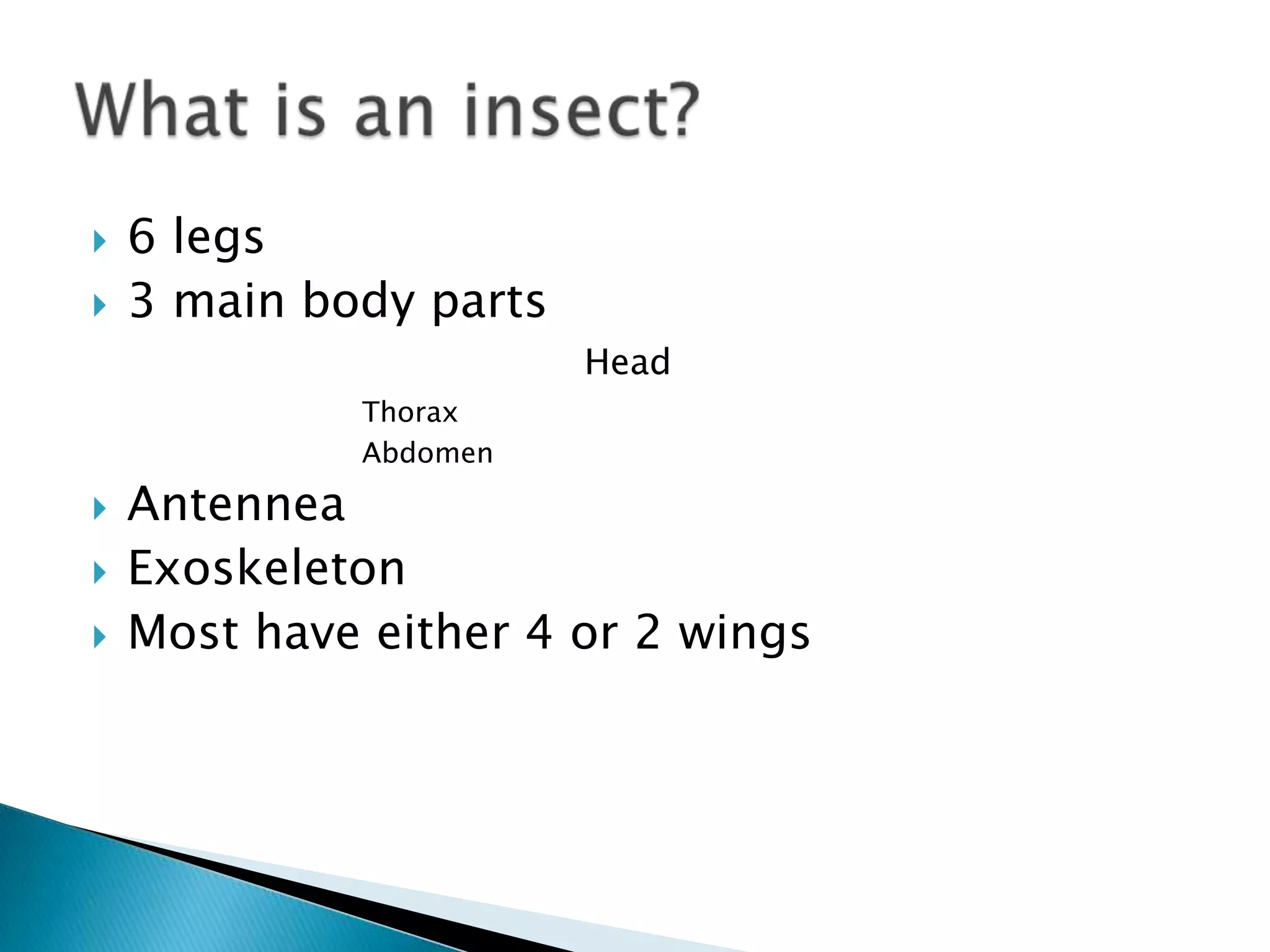 What is an insect?

6 legs
3 main body parts

Head

Thorax
Abdomen

Antennea
Exoskeleton
Most have either 4 or 2 wings